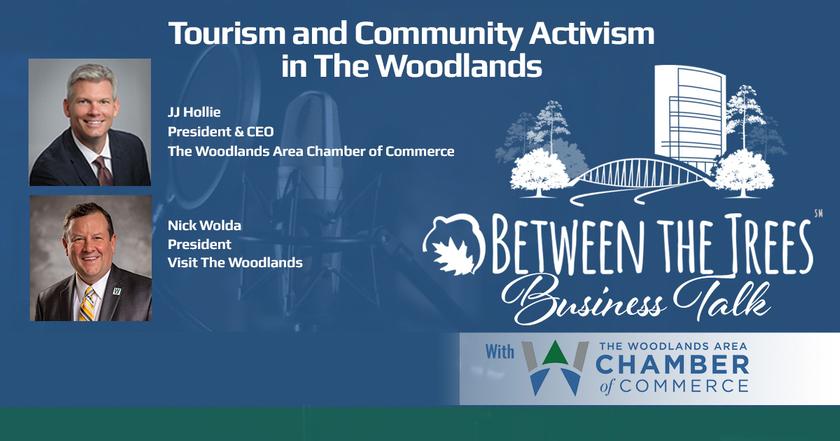 Tourism and Community Activism in The Woodlands

JJ Hollie
President & CEO
The Woodlands Area Chamber of Commerce

Nick Wolda
President
Visit The Woodlands

BETWEEN THE TREES℠
Business Talk

With
THE WOODLANDS AREA
CHAMBER
of COMMERCE